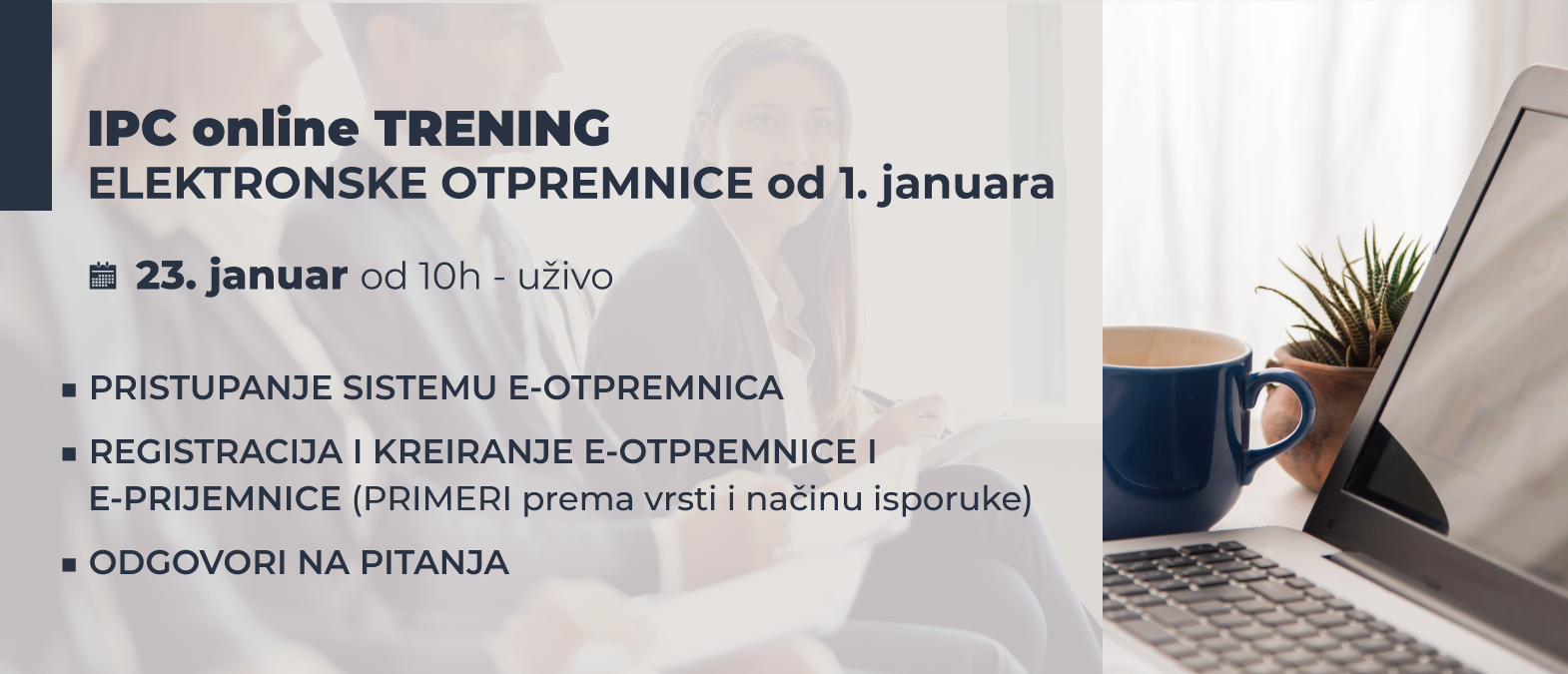 IPC online TRENING
ELEKTRONSKE OTPREMNICE od 1. januara

23. januar od 10h - uživo

▪ PRISTUPANJE SISTEMU E-OTPREMNICA
▪ REGISTRACIJA I KREIRANJE E-OTPREMNICE I E-PRIJEMNICE (PRIMERI prema vrsti i načinu isporuke)
▪ ODGOVORI NA PITANJA